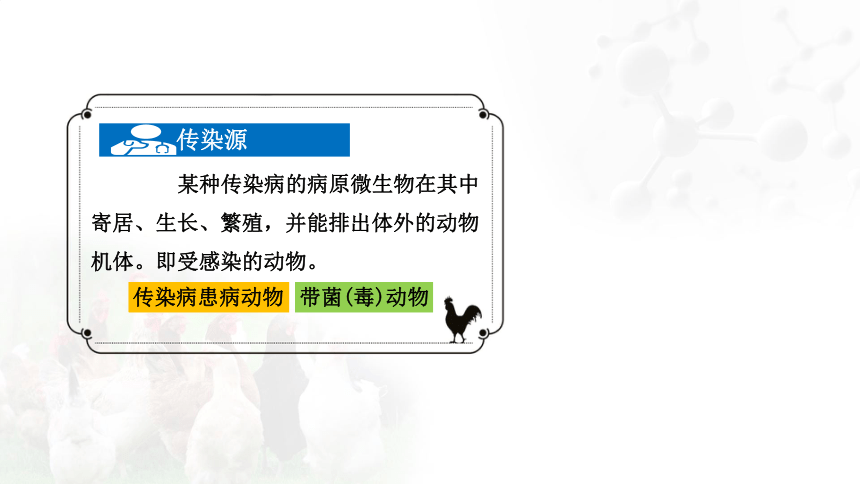 传染源

某种传染病的病原微生物在其中寄居、生长、繁殖，并能排出体外的动物机体。即受感染的动物。

传染病患病动物 带菌(毒)动物